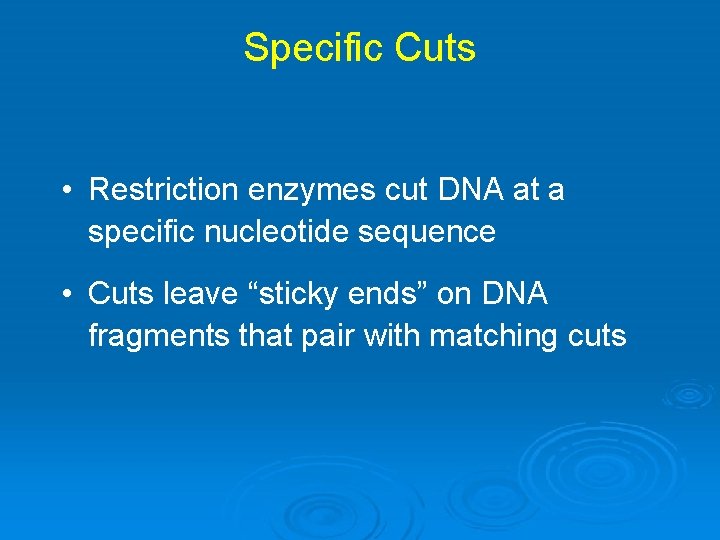 Specific Cuts

• Restriction enzymes cut DNA at a specific nucleotide sequence

• Cuts leave “sticky ends” on DNA fragments that pair with matching cuts